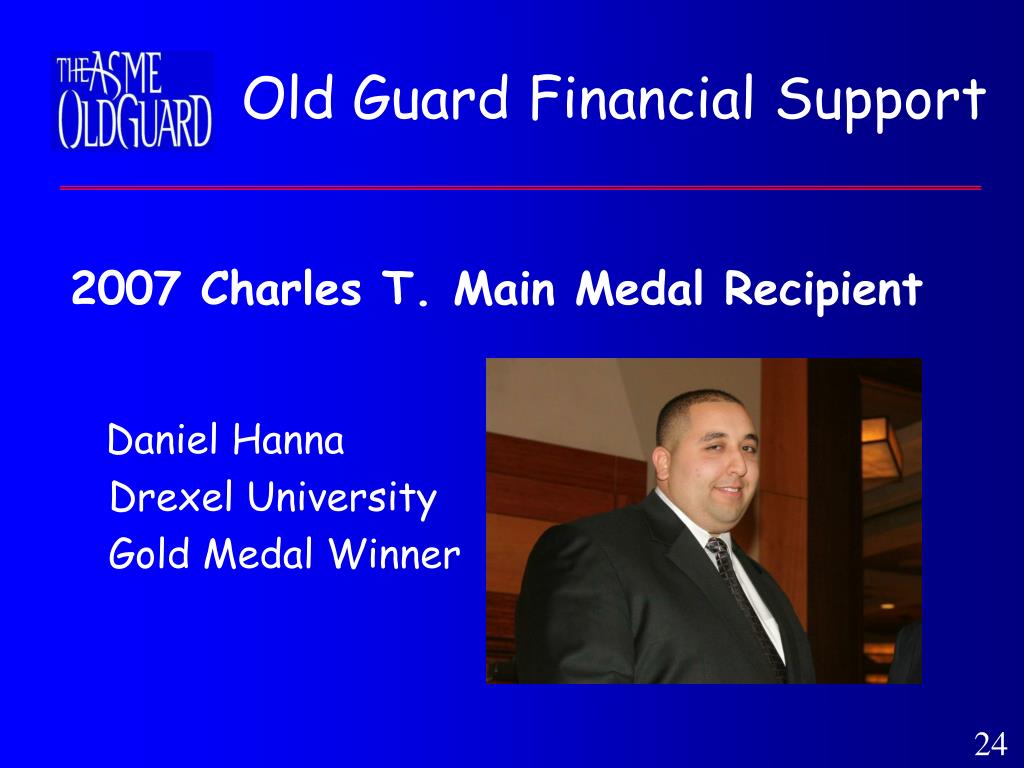 THE ASME OLDGUARD

Old Guard Financial Support

2007 Charles T. Main Medal Recipient

Daniel Hanna
Drexel University
Gold Medal Winner

24